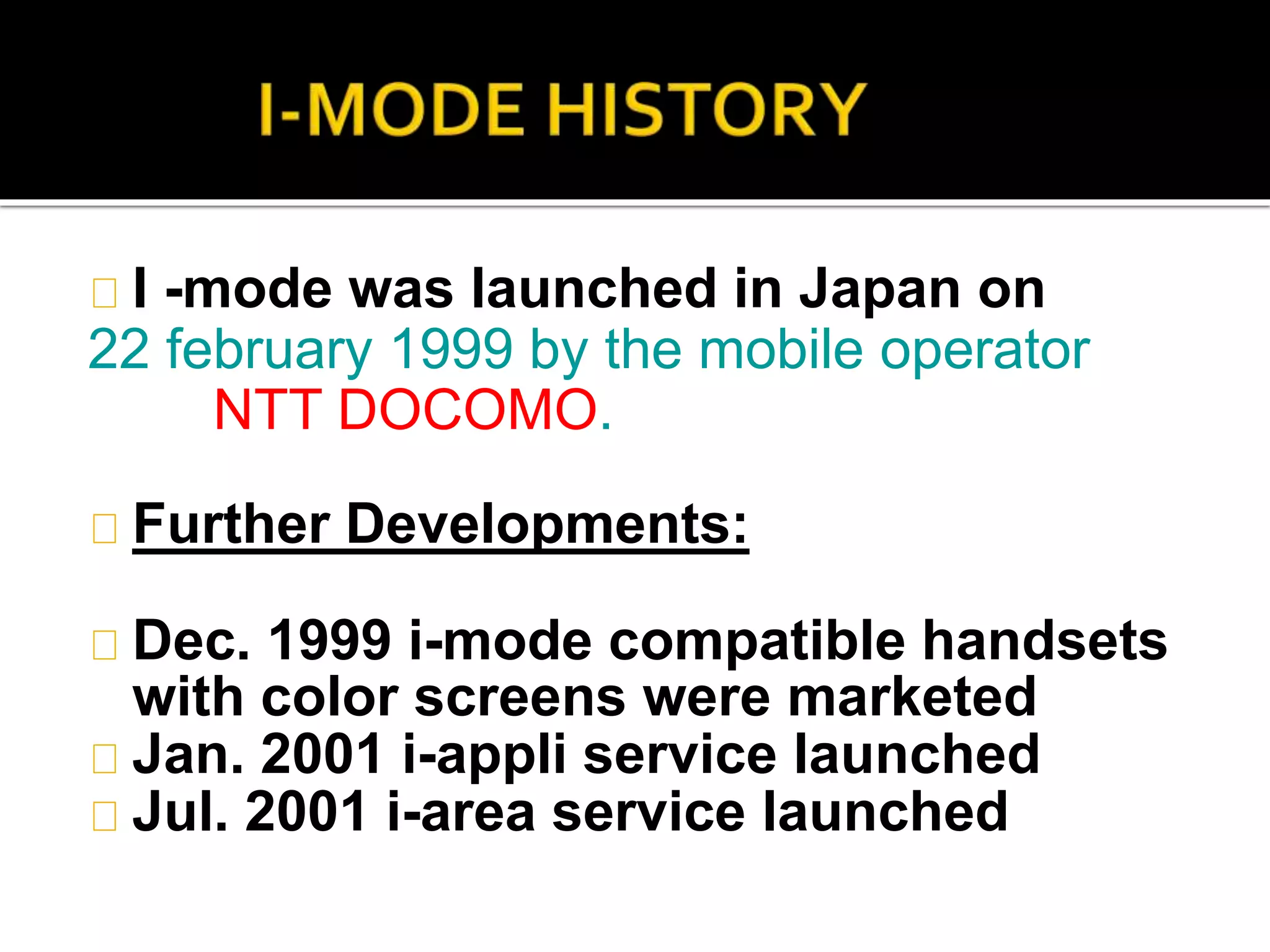 I-MODE HISTORY

I -mode was launched in Japan on 22 february 1999 by the mobile operator NTT DOCOMO.

Further Developments:

Dec. 1999 i-mode compatible handsets with color screens were marketed
Jan. 2001 i-appli service launched
Jul. 2001 i-area service launched